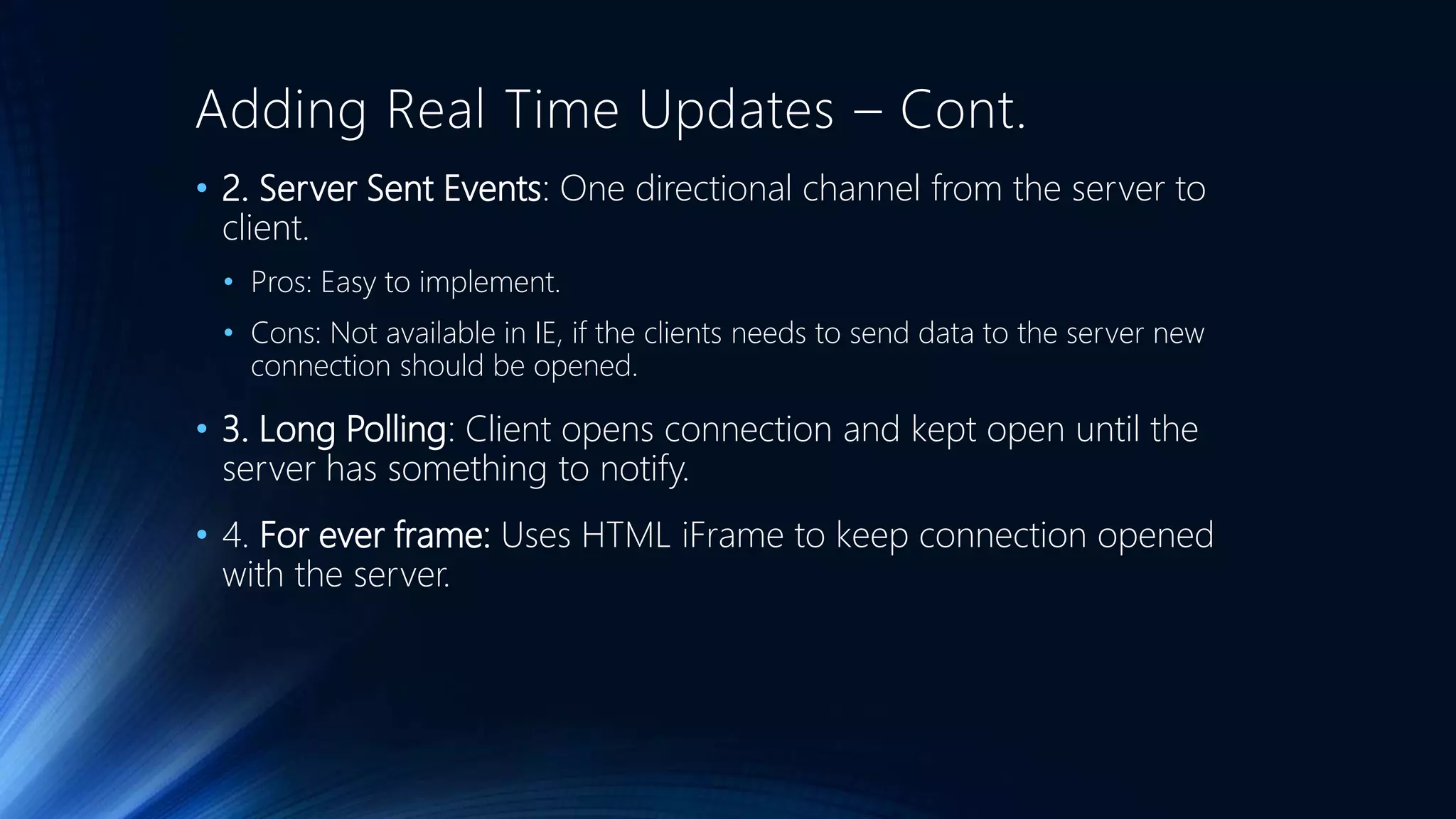 Adding Real Time Updates – Cont.

• 2. Server Sent Events: One directional channel from the server to client.
  • Pros: Easy to implement.
  • Cons: Not available in IE, if the clients needs to send data to the server new connection should be opened.

• 3. Long Polling: Client opens connection and kept open until the server has something to notify.

• 4. For ever frame: Uses HTML iFrame to keep connection opened with the server.